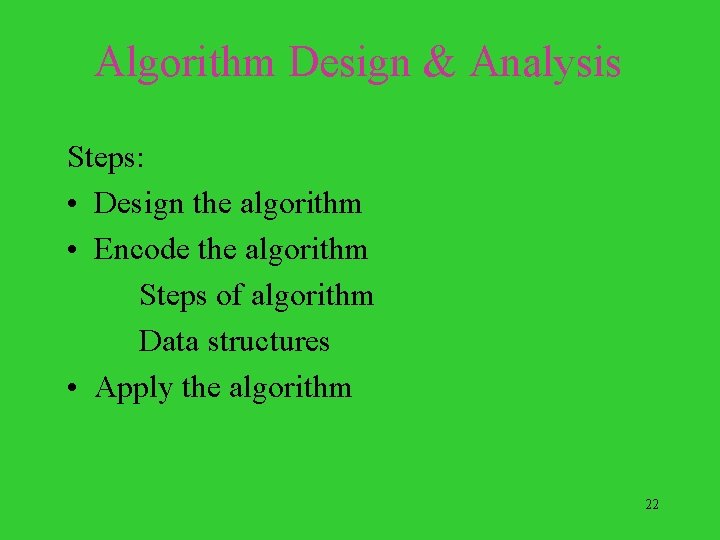 Algorithm Design & Analysis

Steps:
• Design the algorithm
• Encode the algorithm
Steps of algorithm
Data structures
• Apply the algorithm

22